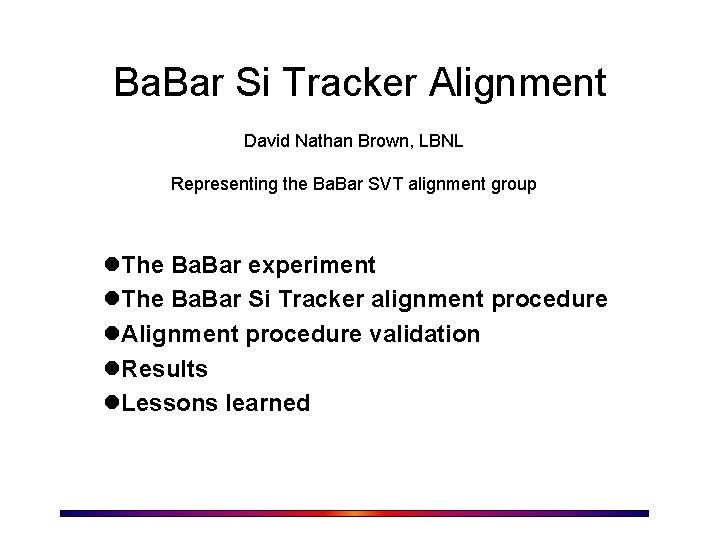 BaBar Si Tracker Alignment

David Nathan Brown, LBNL

Representing the BaBar SVT alignment group

●The BaBar experiment
●The BaBar Si Tracker alignment procedure
●Alignment procedure validation
●Results
●Lessons learned